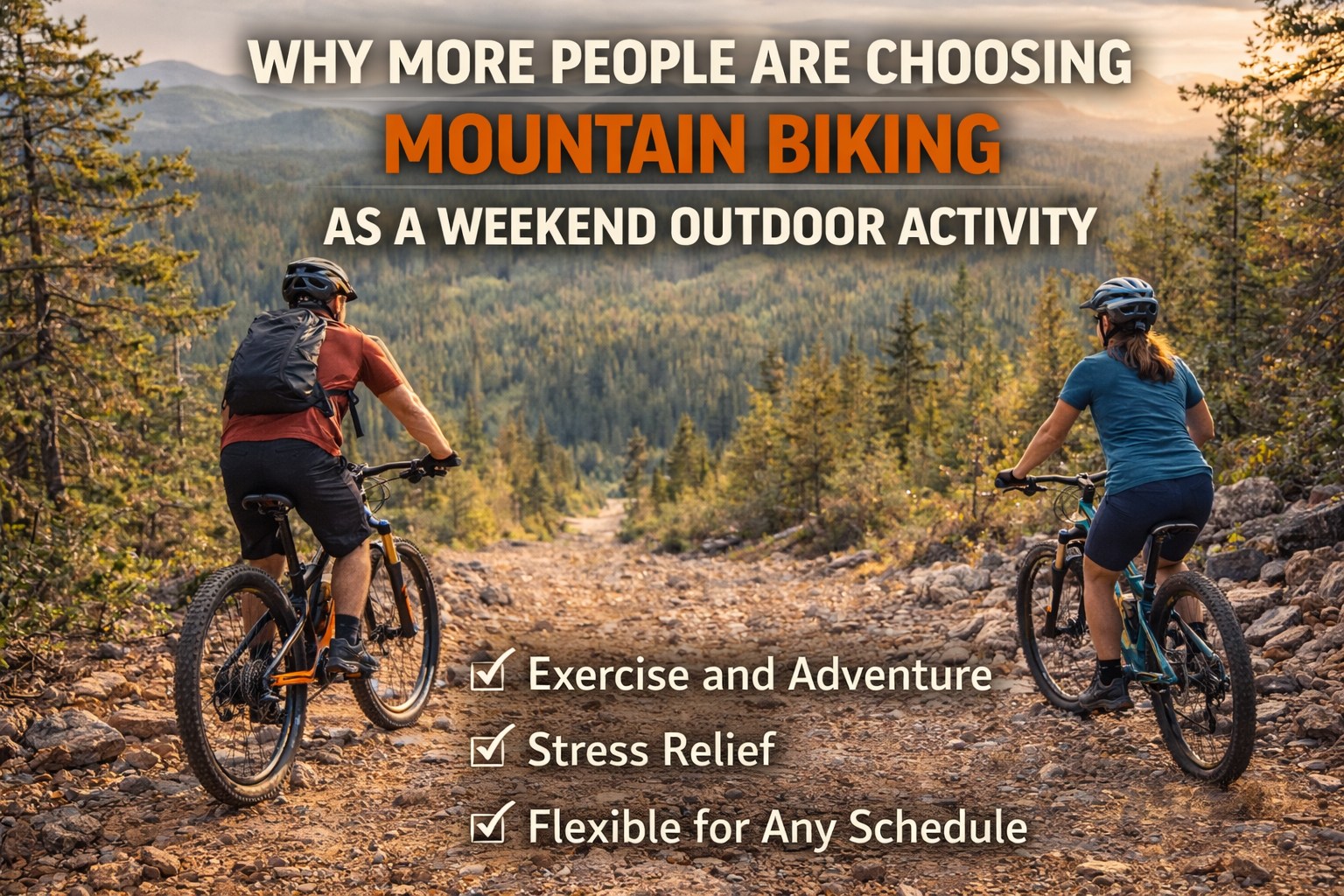 WHY MORE PEOPLE ARE CHOOSING
MOUNTAIN BIKING
AS A WEEKEND OUTDOOR ACTIVITY

☑ Exercise and Adventure
☑ Stress Relief
☑ Flexible for Any Schedule